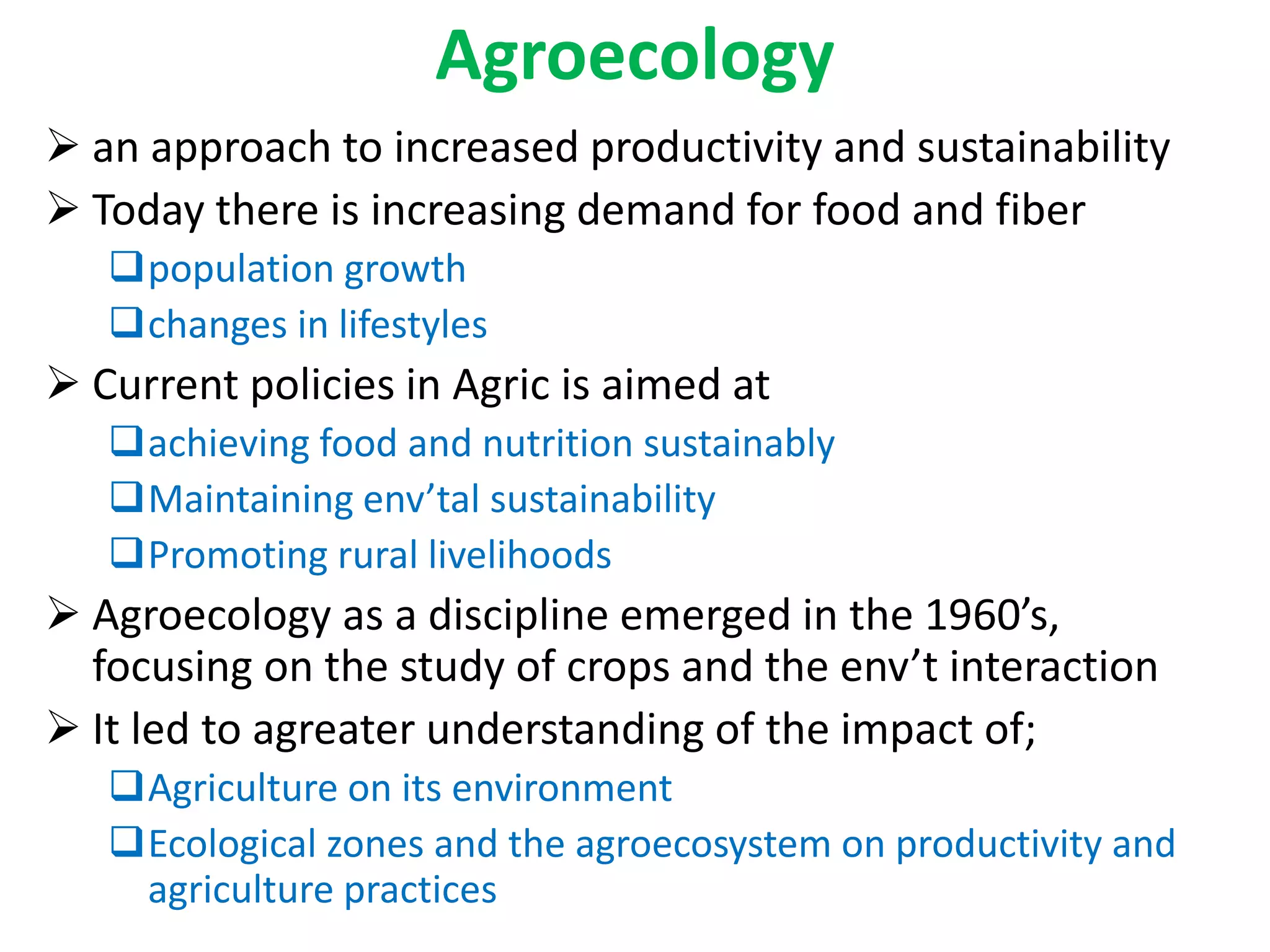 Agroecology

➢ an approach to increased productivity and sustainability
➢ Today there is increasing demand for food and fiber
❑ population growth
❑ changes in lifestyles
➢ Current policies in Agric is aimed at
❑ achieving food and nutrition sustainably
❑ Maintaining env’tal sustainability
❑ Promoting rural livelihoods
➢ Agroecology as a discipline emerged in the 1960’s, focusing on the study of crops and the env’t interaction
➢ It led to agreater understanding of the impact of;
❑ Agriculture on its environment
❑ Ecological zones and the agroecosystem on productivity and agriculture practices